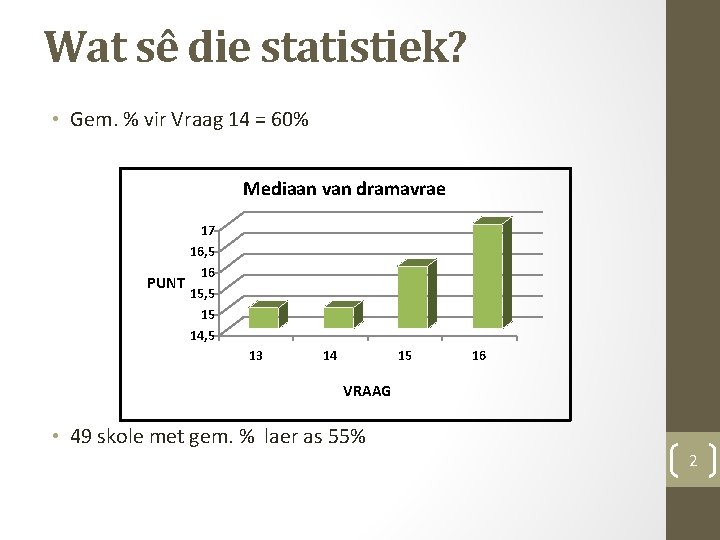 Wat sê die statistiek?

• Gem. % vir Vraag 14 = 60%

Mediaan van dramavrae

PUNT

17
16,5
16
15,5
15
14,5

13 14 15 16

VRAAG

• 49 skole met gem. % laer as 55%

2